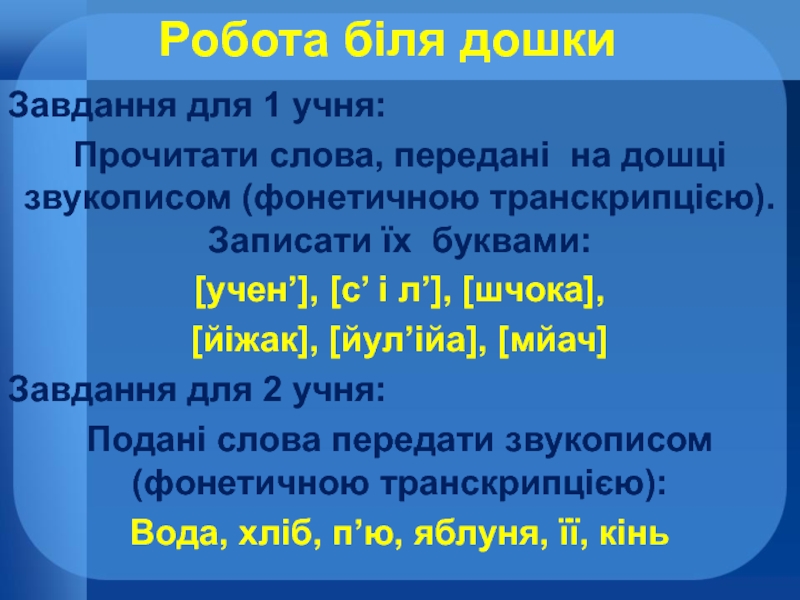 Робота біля дошки

Завдання для 1 учня:

Прочитати слова, передані на дошці звукописом (фонетичною транскрипцією). Записати їх буквами:

[учен’], [с’ і л’], [шчока],

[йіжак], [йул’ійа], [мйач]

Завдання для 2 учня:

Подані слова передати звукописом (фонетичною транскрипцією):

Вода, хліб, п’ю, яблуня, її, кінь